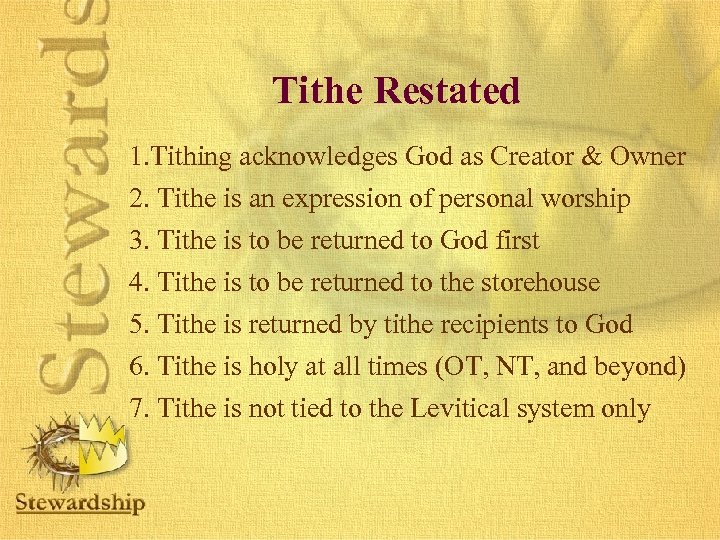 Stewards

Tithe Restated

1.Tithing acknowledges God as Creator & Owner

2. Tithe is an expression of personal worship

3. Tithe is to be returned to God first

4. Tithe is to be returned to the storehouse

5. Tithe is returned by tithe recipients to God

6. Tithe is holy at all times (OT, NT, and beyond)

7. Tithe is not tied to the Levitical system only

Stewardship